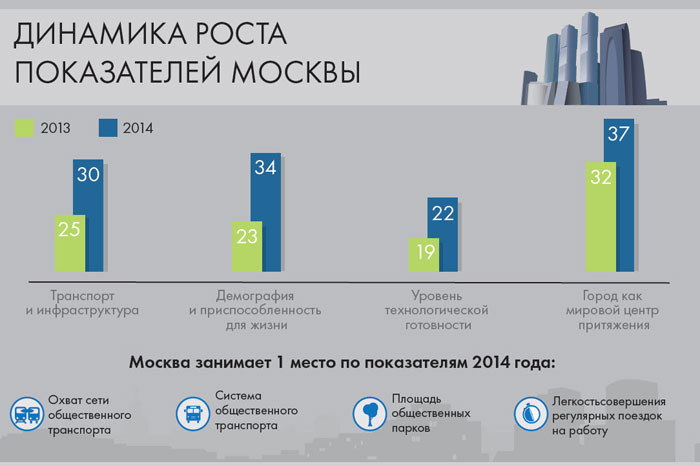 ДИНАМИКА РОСТА ПОКАЗАТЕЛЕЙ МОСКВЫ

2013 2014

25 30
Транспорт и инфраструктура

23 34
Демография и приспособленность для жизни

19 22
Уровень технологической готовности

32 37
Город как мировой центр притяжения

Москва занимает 1 место по показателям 2014 года:

Охват сети общественного транспорта

Система общественного транспорта

Площадь общественных парков

Легкостьсовершения регулярных поездок на работу